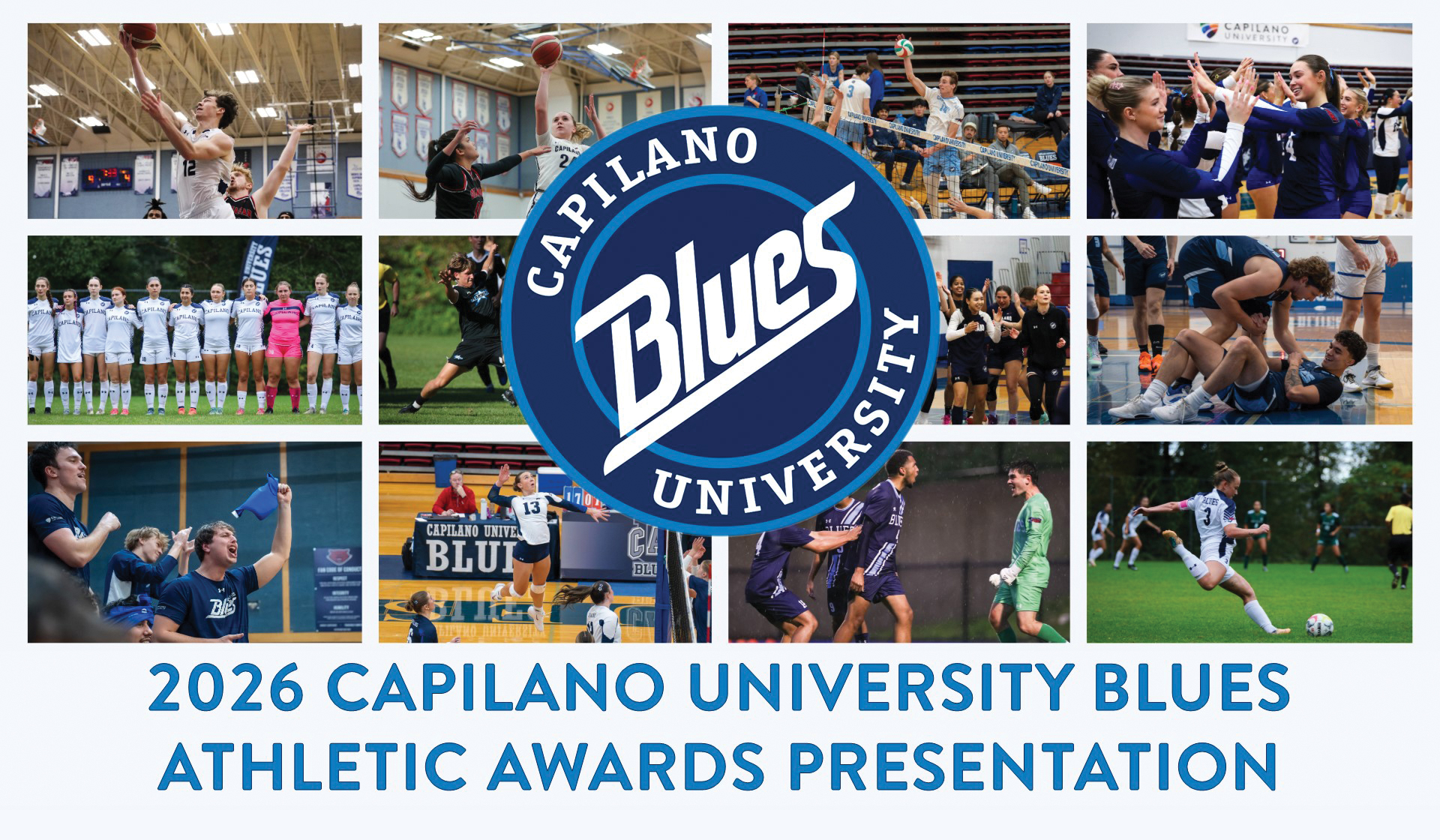 CAPILANO UNIVERSITY

CAPILANO Blues UNIVERSITY

CAPILANO UNIVE BLU

2026 CAPILANO UNIVERSITY BLUES ATHLETIC AWARDS PRESENTATION